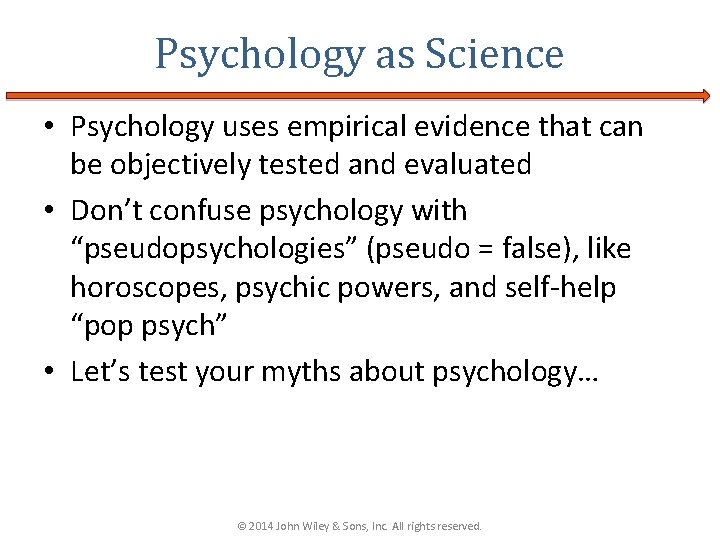 Psychology as Science

• Psychology uses empirical evidence that can be objectively tested and evaluated

• Don’t confuse psychology with “pseudopsychologies” (pseudo = false), like horoscopes, psychic powers, and self-help “pop psych”

• Let’s test your myths about psychology…

© 2014 John Wiley & Sons, Inc. All rights reserved.